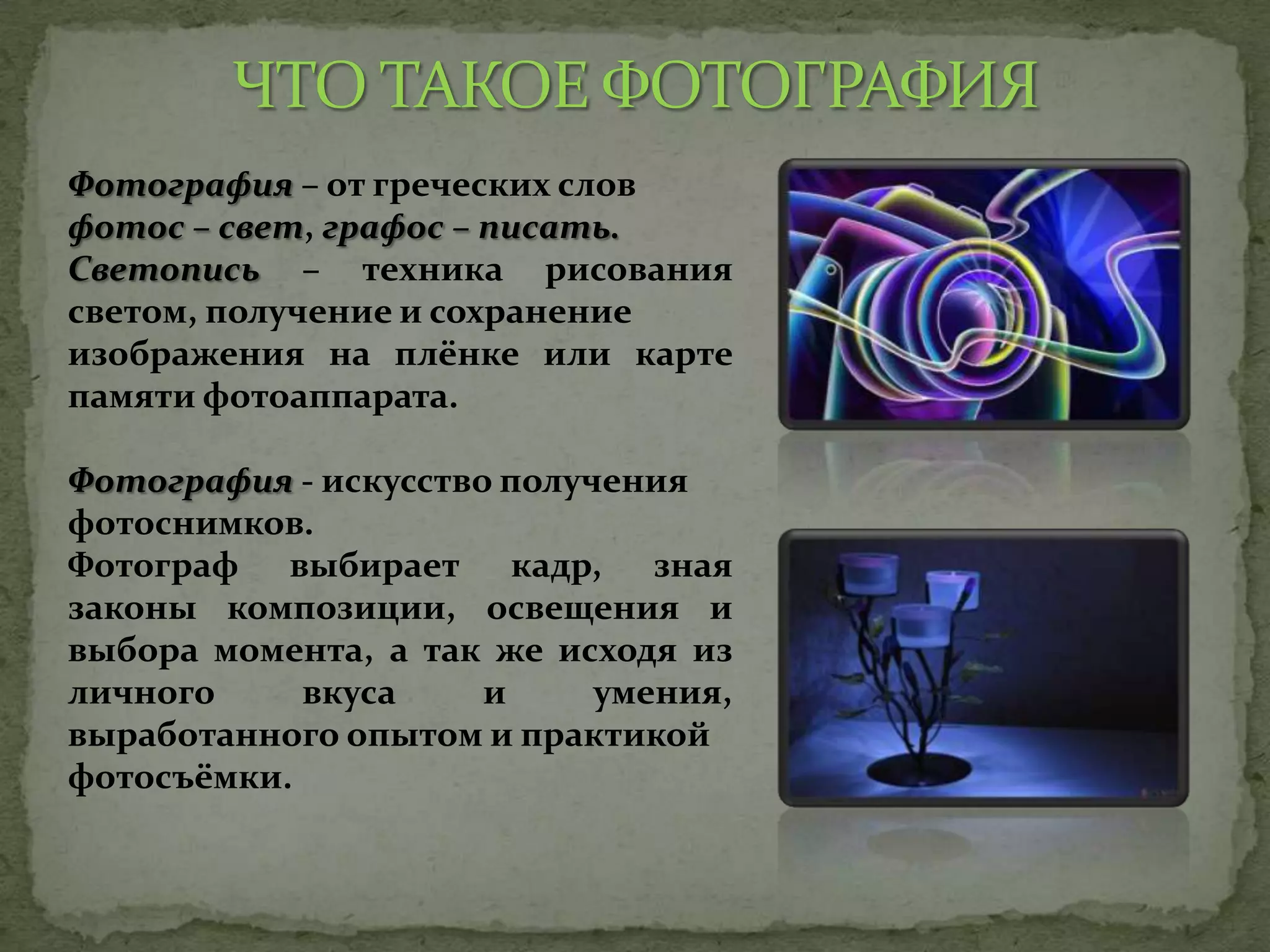 ЧТО ТАКОЕ ФОТОГРАФИЯ

Фотография – от греческих слов фотос – свет, графос – писать. Светопись – техника рисования светом, получение и сохранение изображения на плёнке или карте памяти фотоаппарата.

Фотография - искусство получения фотоснимков. Фотограф выбирает кадр, зная законы композиции, освещения и выбора момента, а так же исходя из личного вкуса и умения, выработанного опытом и практикой фотосъёмки.